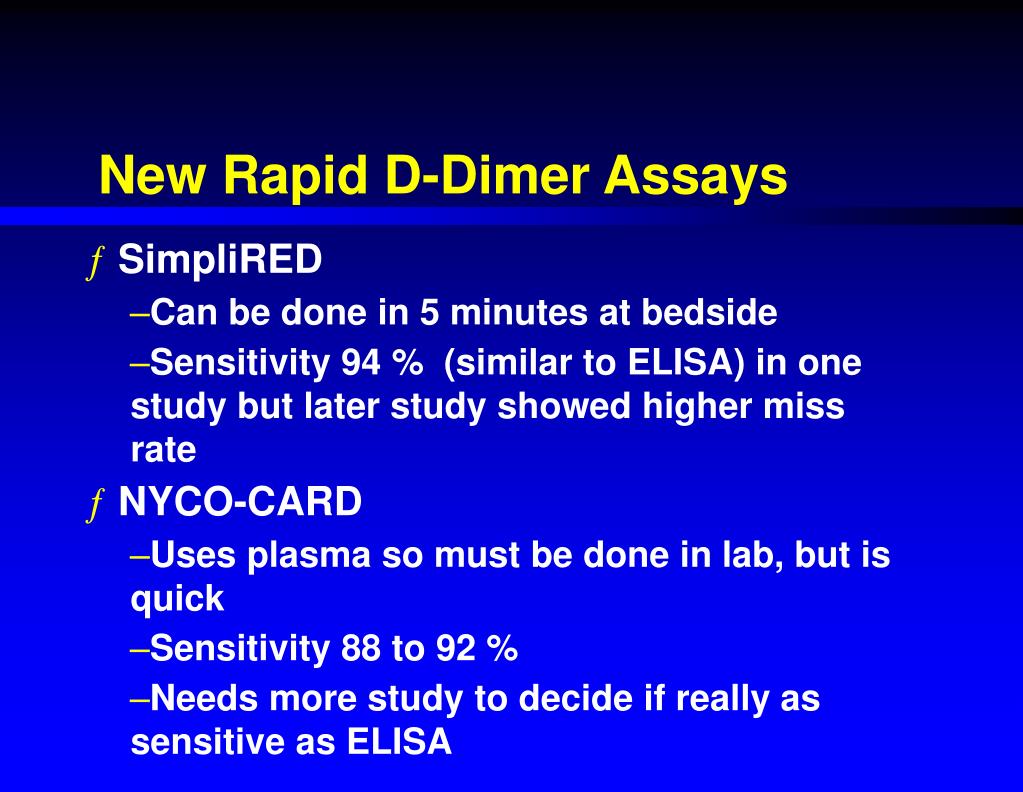 New Rapid D-Dimer Assays

ƒ SimpliRED

–Can be done in 5 minutes at bedside

–Sensitivity 94 % (similar to ELISA) in one study but later study showed higher miss rate

ƒ NYCO-CARD

–Uses plasma so must be done in lab, but is quick

–Sensitivity 88 to 92 %

–Needs more study to decide if really as sensitive as ELISA